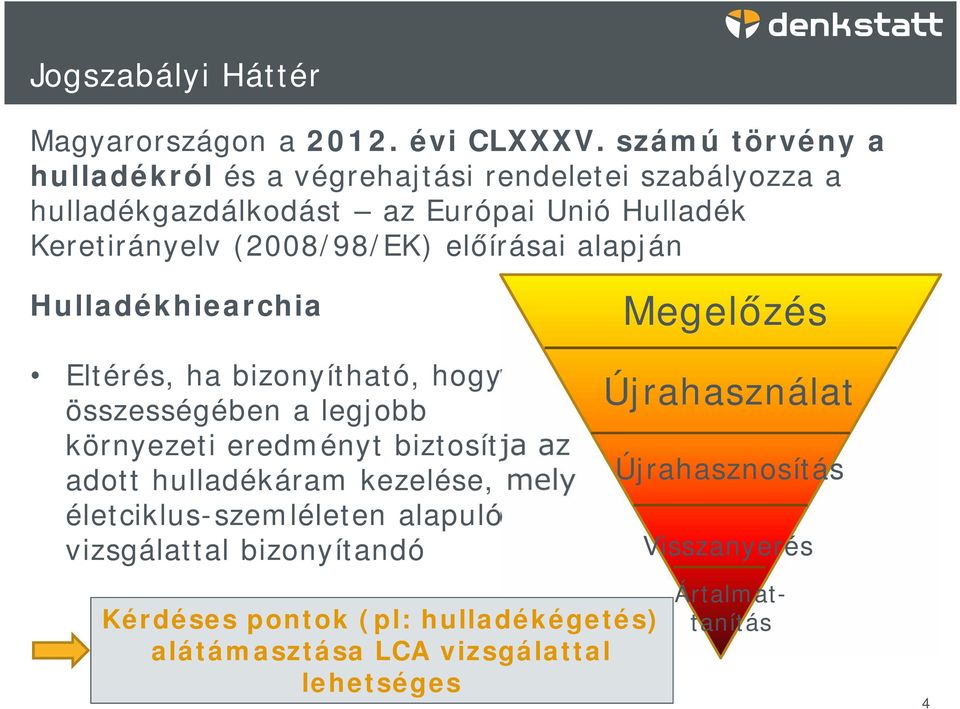 denkstatt

Jogszabályi Háttér

Magyarországon a 2012. évi CLXXXV. számú törvény a hulladékról és a végrehajtási rendeletei szabályozza a hulladékgazdálkodást – az Európai Unió Hulladék Keretirányelv (2008/98/EK) előírásai alapján

Hulladékhiearchia

• Eltérés, ha bizonyítható, hogy összességében a legjobb környezeti eredményt biztosítja az adott hulladékáram kezelése, mely életciklus-szemléleten alapuló vizsgálattal bizonyítandó

Megelőzés

Újrahasználat

Újrahasznosítás

Visszanyerés

Ártalmattanítás

Kérdéses pontok (pl: hulladékégetés) alátámasztása LCA vizsgálattal lehetséges

4